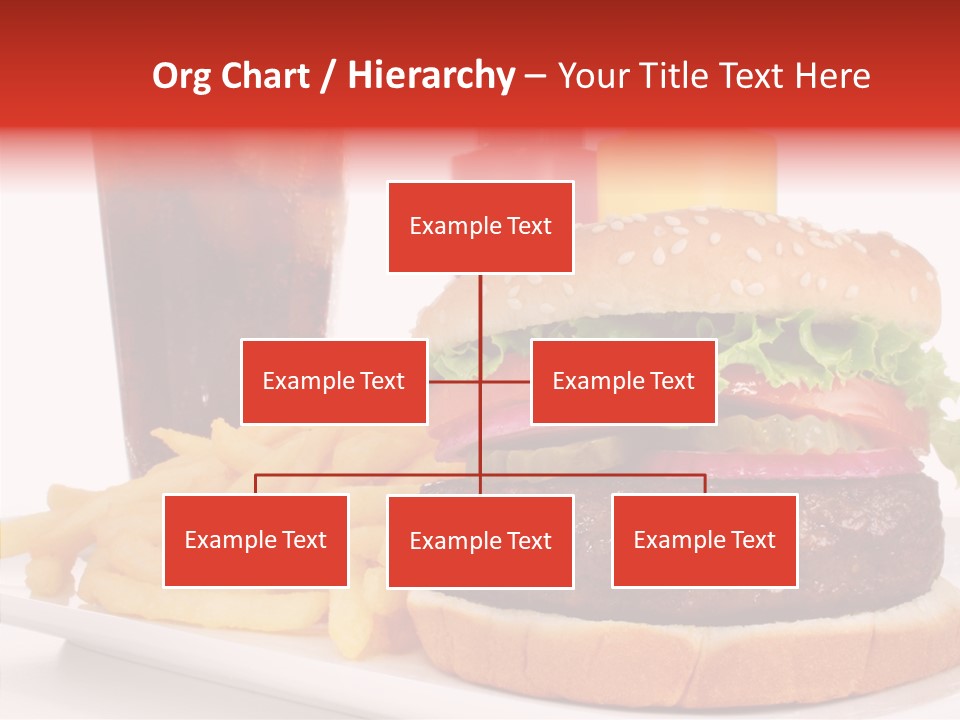 Org Chart / Hierarchy – Your Title Text Here

Example Text

Example Text

Example Text

Example Text

Example Text

Example Text